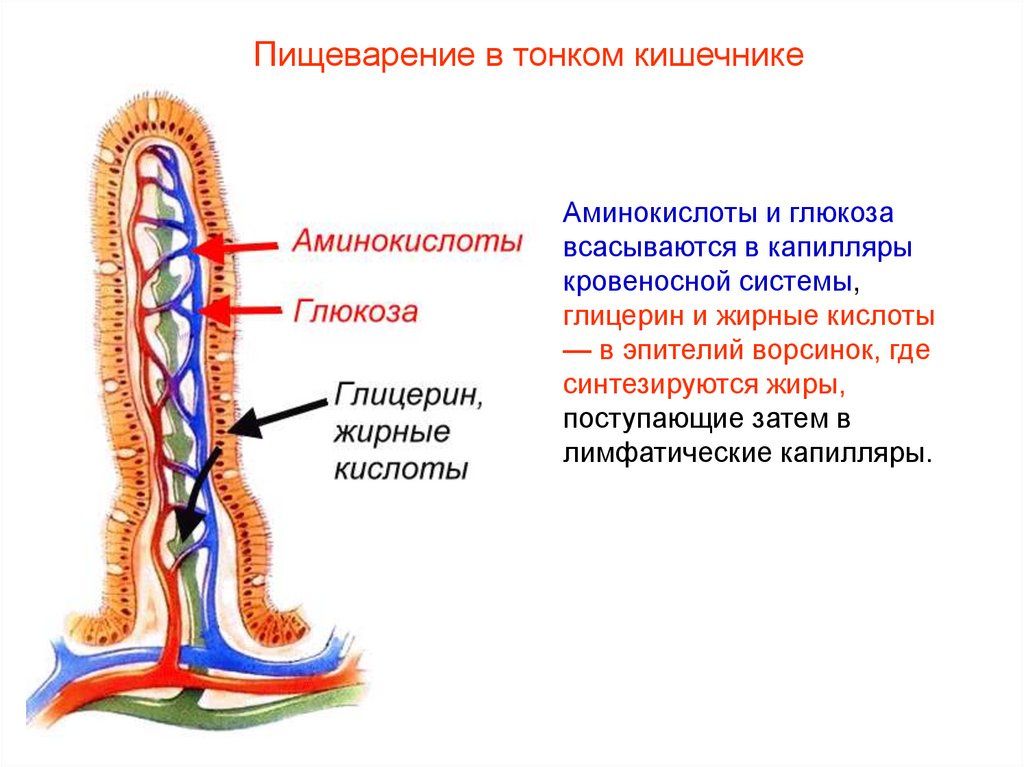 Пищеварение в тонком кишечнике

Аминокислоты

Глюкоза

Глицерин, жирные кислоты

Аминокислоты и глюкоза всасываются в капилляры кровеносной системы, глицерин и жирные кислоты — в эпителий ворсинок, где синтезируются жиры, поступающие затем в лимфатические капилляры.